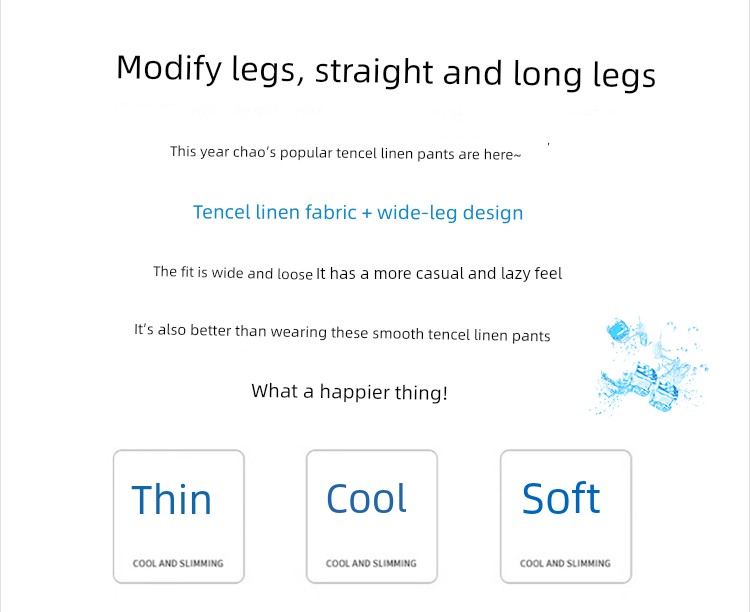 Modify legs, straight and long legs

This year chao's popular tencel linen pants are here~

Tencel linen fabric + wide-leg design

The fit is wide and loose It has a more casual and lazy feel

It's also better than wearing these smooth tencel linen pants

What a happier thing!

Thin

COOL AND SLIMMING

Cool

COOL AND SLIMMING

Soft

COOL AND SLIMMING